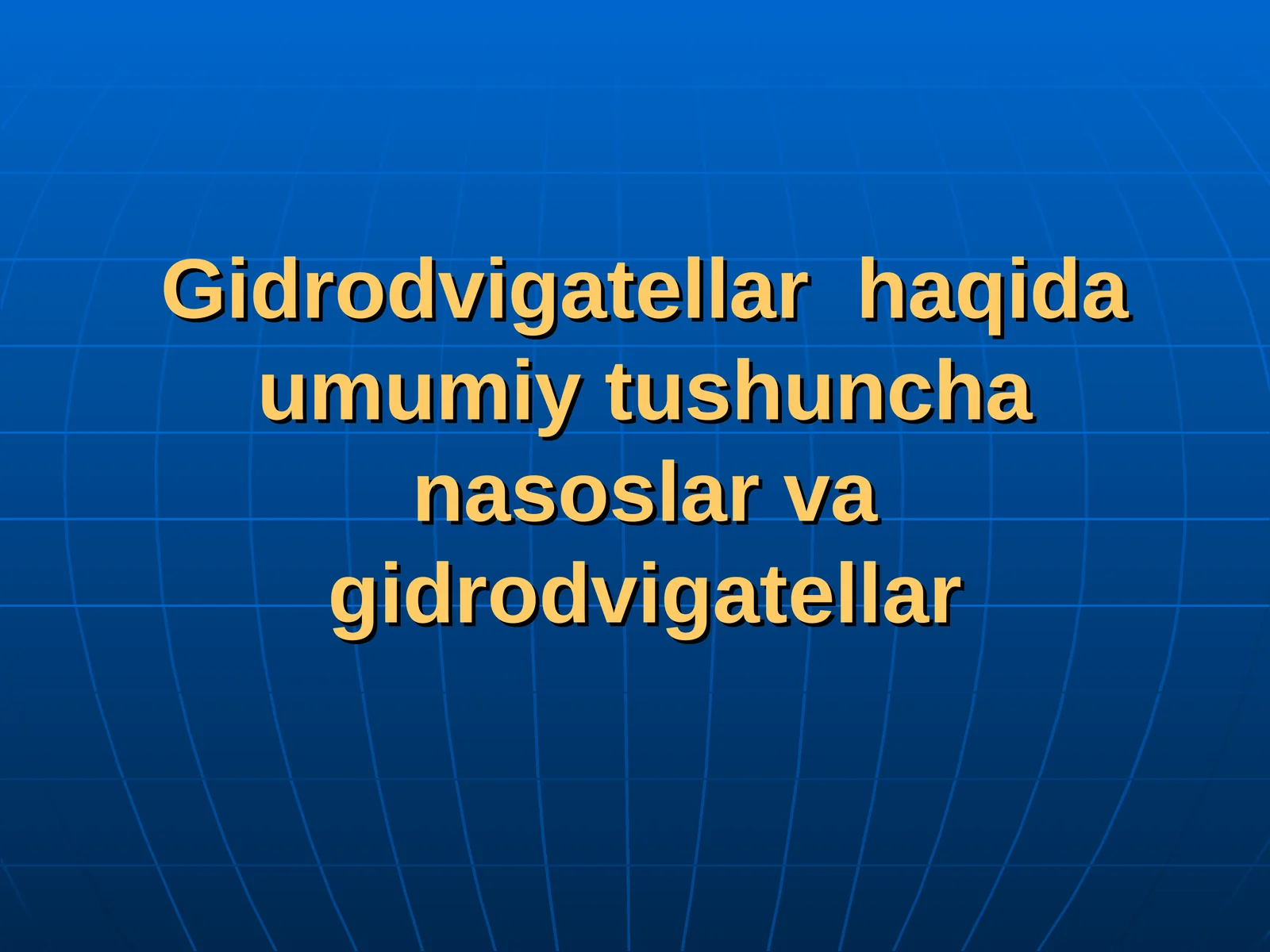 Gidrodvigatellar haqida umumiy tushuncha nasoslar va gidrodvigatellar